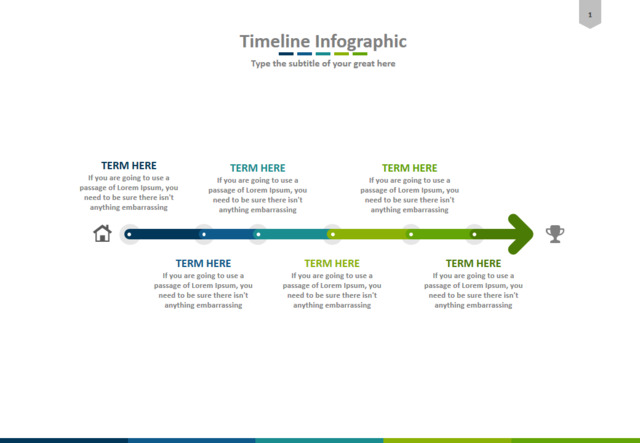 1

Timeline Infographic

Type the subtitle of your great here

TERM HERE
If you are going to use a passage of Lorem Ipsum, you need to be sure there isn't anything embarrassing

TERM HERE
If you are going to use a passage of Lorem Ipsum, you need to be sure there isn't anything embarrassing

TERM HERE
If you are going to use a passage of Lorem Ipsum, you need to be sure there isn't anything embarrassing

TERM HERE
If you are going to use a passage of Lorem Ipsum, you need to be sure there isn't anything embarrassing

TERM HERE
If you are going to use a passage of Lorem Ipsum, you need to be sure there isn't anything embarrassing

TERM HERE
If you are going to use a passage of Lorem Ipsum, you need to be sure there isn't anything embarrassing